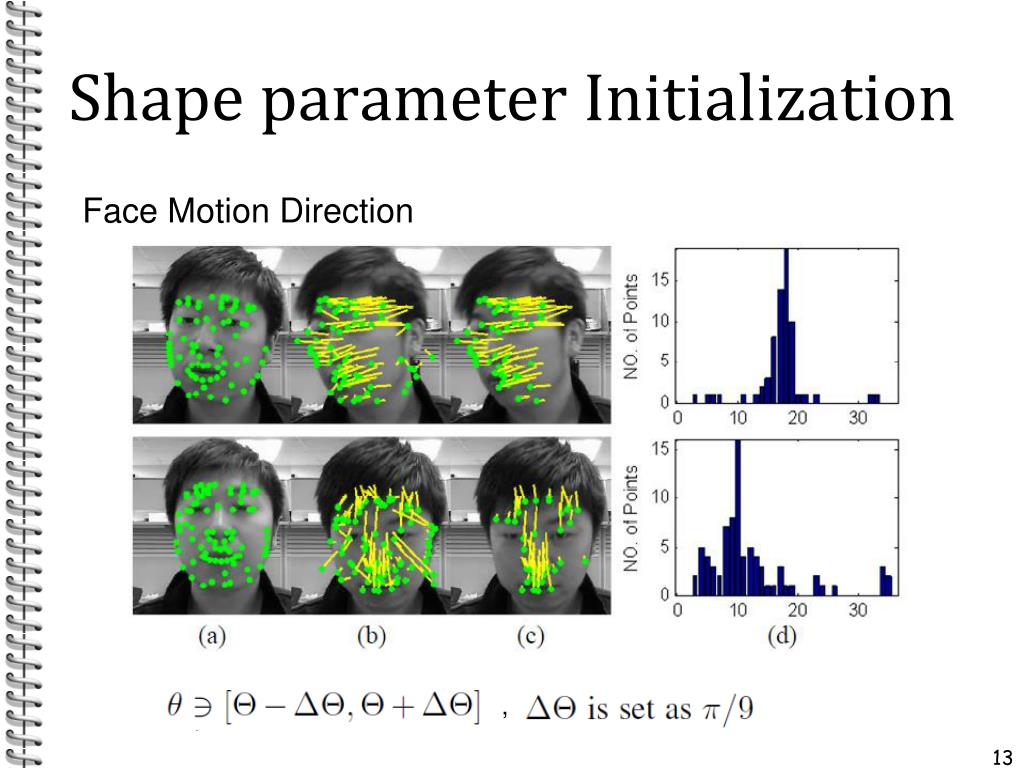 Shape parameter Initialization

Face Motion Direction

NO. of Points

15
10
5
0
0 10 20 30

NO. of Points

15
10
5
0
0 10 20 30

(a) (b) (c) (d)

$\theta \ni [\Theta - \Delta\Theta, \Theta + \Delta\Theta]$ , $\Delta\Theta$ is set as $\pi/9$

13